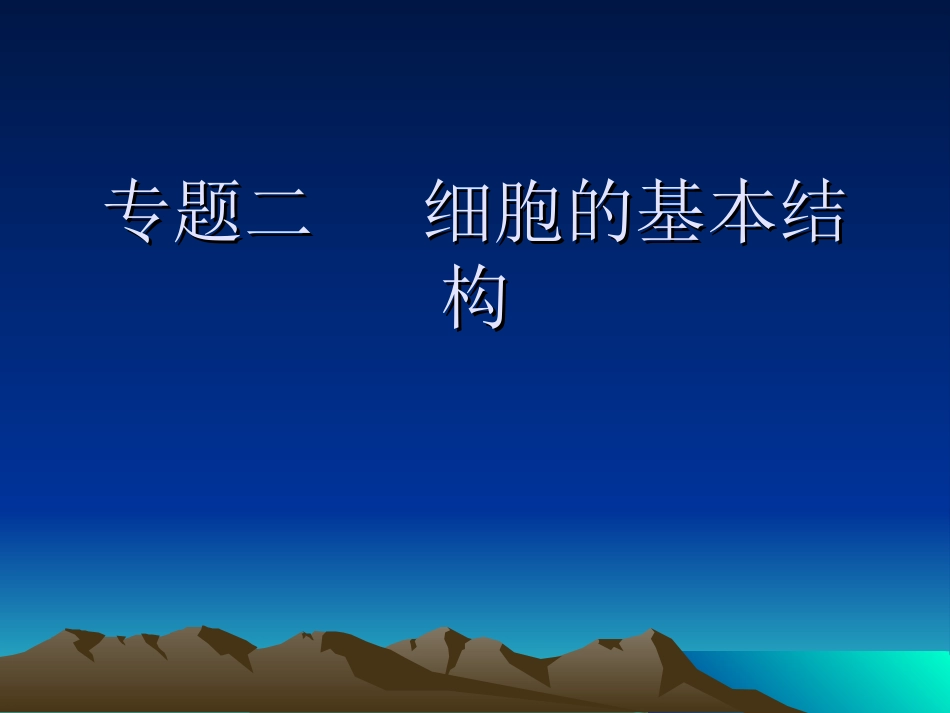 专题二　细胞的基本结构